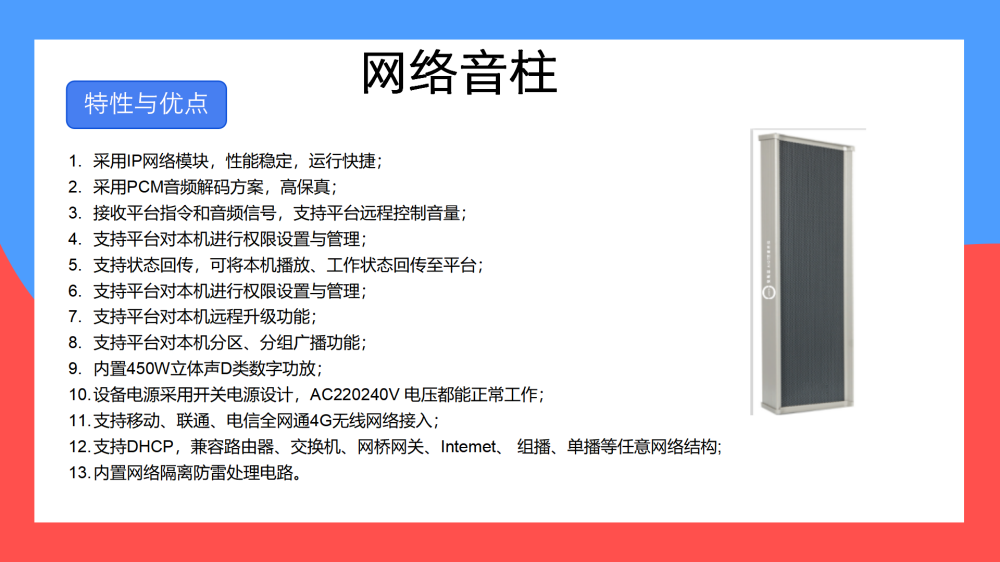 网络音柱

特性与优点

1. 采用IP网络模块，性能稳定，运行快捷；
2. 采用PCM音频解码方案，高保真；
3. 接收平台指令和音频信号，支持平台远程控制音量；
4. 支持平台对本机进行权限设置与管理；
5. 支持状态回传，可将本机播放、工作状态回传至平台；
6. 支持平台对本机进行权限设置与管理；
7. 支持平台对本机远程升级功能；
8. 支持平台对本机分区、分组广播功能；
9. 内置450W立体声D类数字功放；
10. 设备电源采用开关电源设计，AC220240V 电压都能正常工作；
11. 支持移动、联通、电信全网通4G无线网络接入；
12. 支持DHCP，兼容路由器、交换机、网桥网关、Intemet、 组播、单播等任意网络结构;
13. 内置网络隔离防雷处理电路。